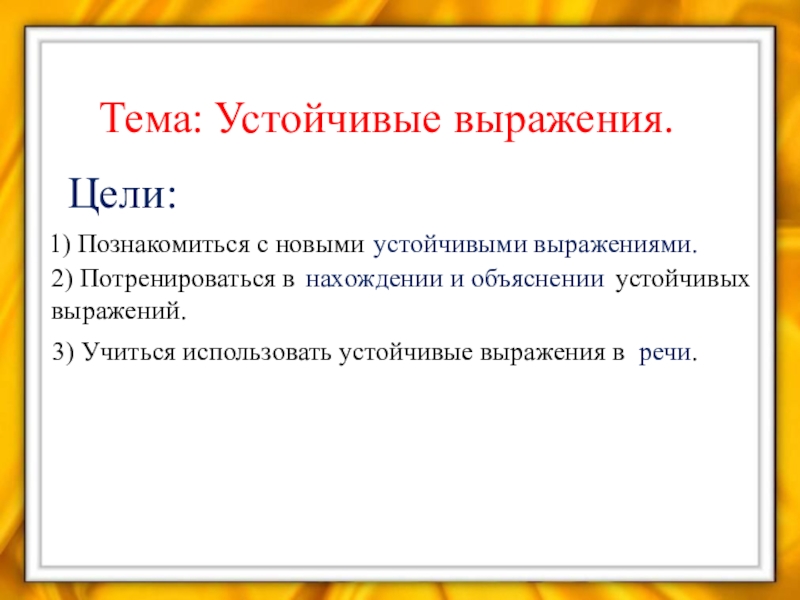 Тема: Устойчивые выражения.

Цели:

1) Познакомиться с новыми устойчивыми выражениями.

2) Потренироваться в нахождении и объяснении устойчивых выражений.

3) Учиться использовать устойчивые выражения в речи.